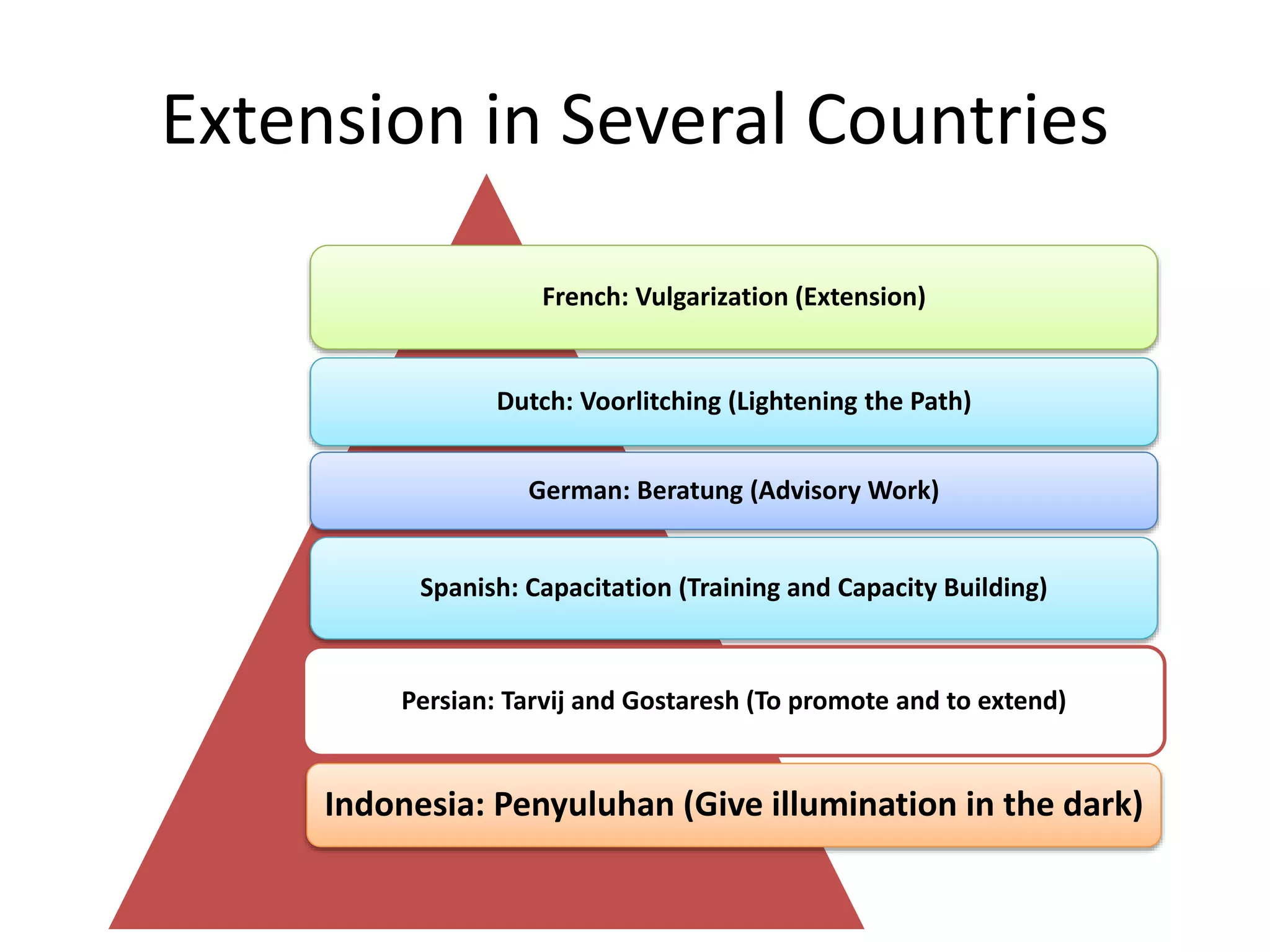 Extension in Several Countries

French: Vulgarization (Extension)

Dutch: Voorlitching (Lightening the Path)

German: Beratung (Advisory Work)

Spanish: Capacitation (Training and Capacity Building)

Persian: Tarvij and Gostaresh (To promote and to extend)

Indonesia: Penyuluhan (Give illumination in the dark)